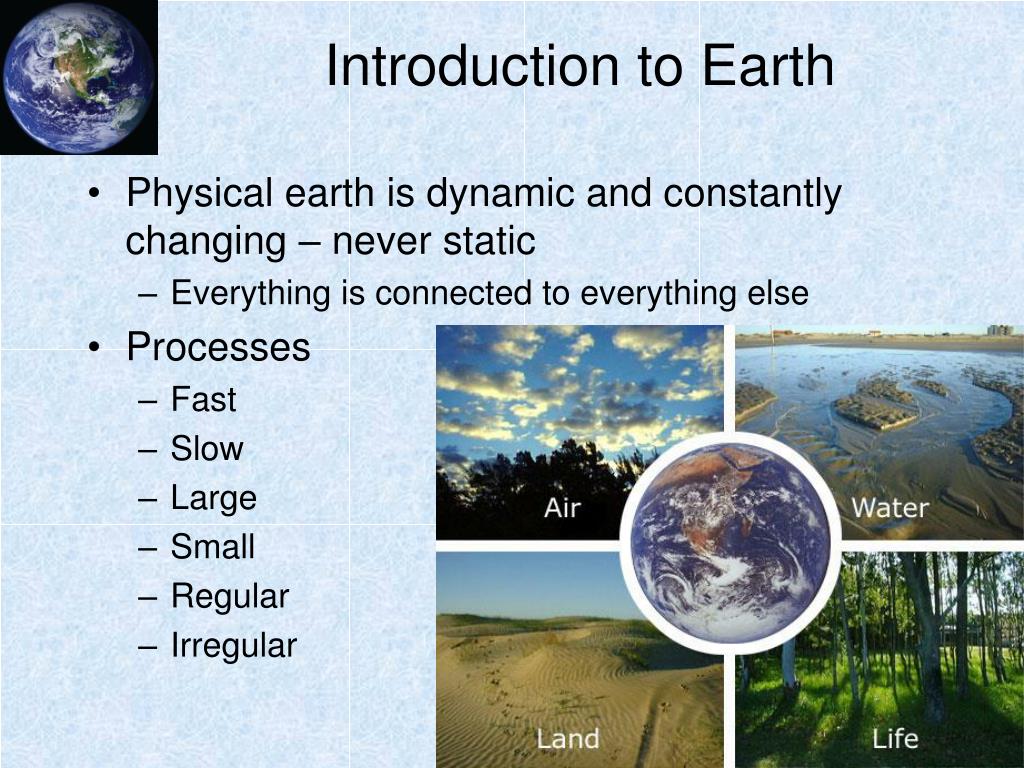 Introduction to Earth

• Physical earth is dynamic and constantly changing – never static
– Everything is connected to everything else
• Processes
– Fast
– Slow
– Large
– Small
– Regular
– Irregular

Air
Water
Land
Life